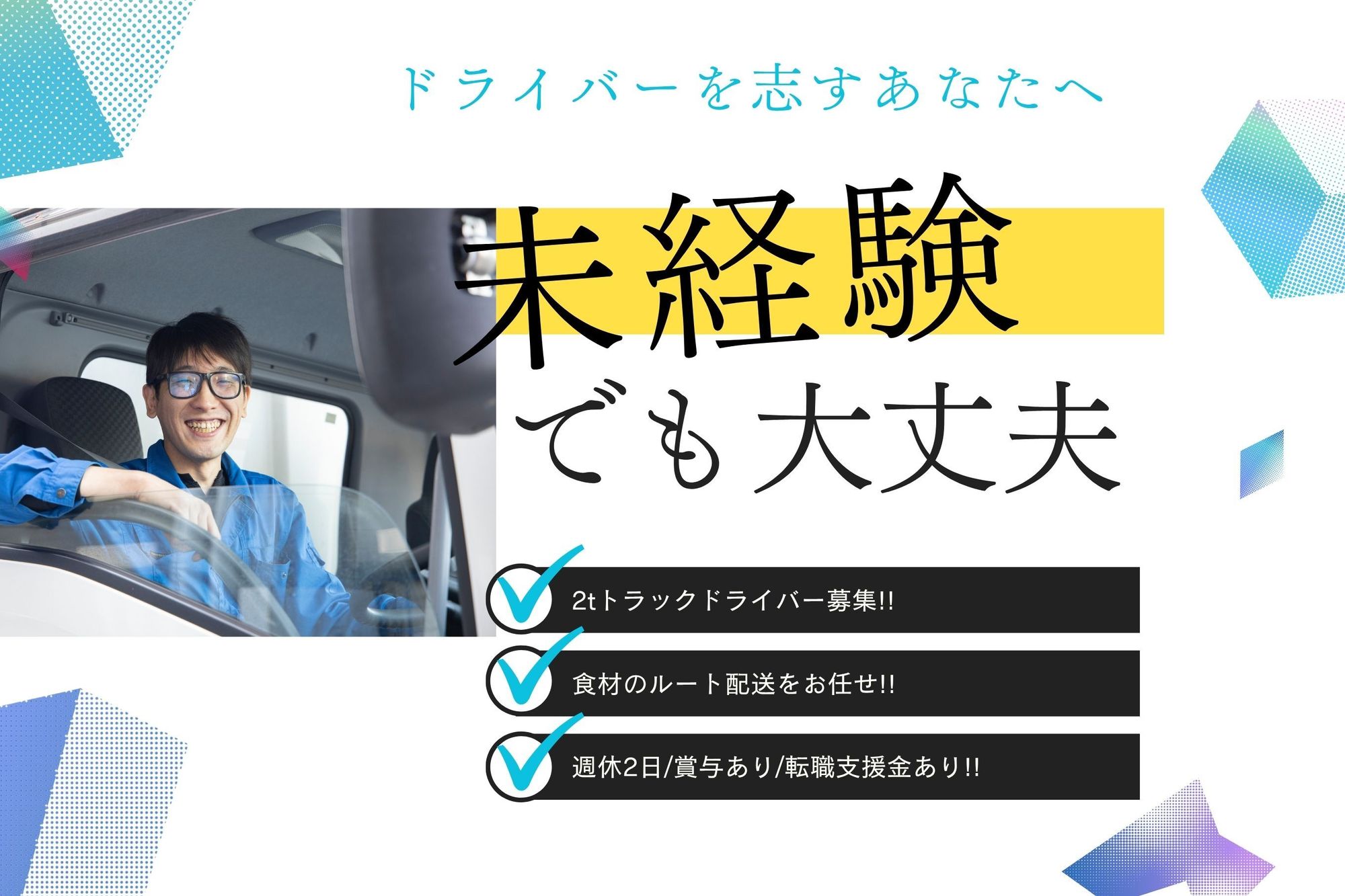 ドライバーを志すあなたへ

未経験

でも大丈夫

2tトラックドライバー募集!!

食材のルート配送をお任せ!!

週休2日/賞与あり/転職支援金あり!!